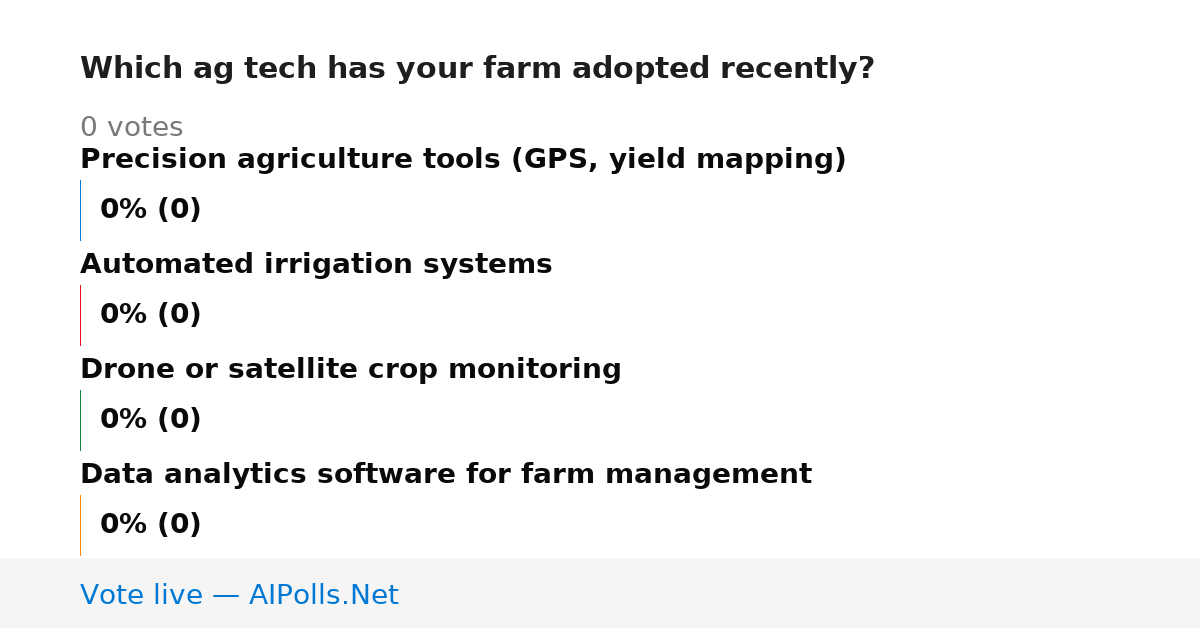 Which ag tech has your farm adopted recently?

0 votes

Precision agriculture tools (GPS, yield mapping)

0% (0)

Automated irrigation systems

0% (0)

Drone or satellite crop monitoring

0% (0)

Data analytics software for farm management

0% (0)

Vote live — AIPolls.Net